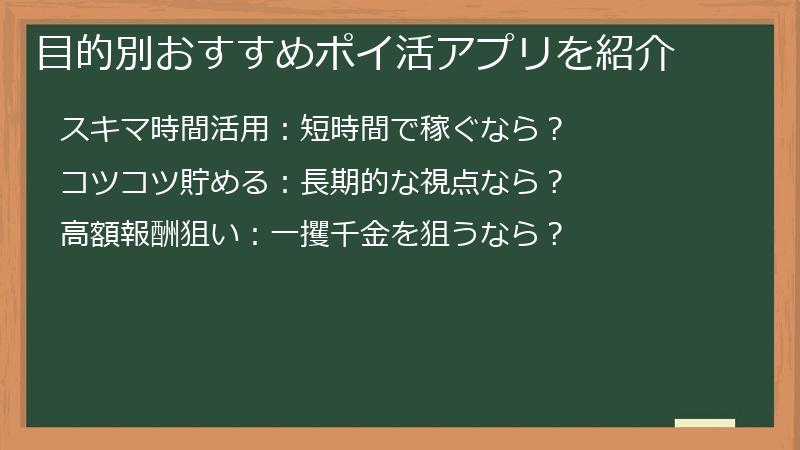 目的別おすすめポイ活アプリを紹介

スキマ時間活用：短時間で稼ぐなら？

コツコツ貯める：長期的な視点なら？

高額報酬狙い：一攫千金を狙うなら？